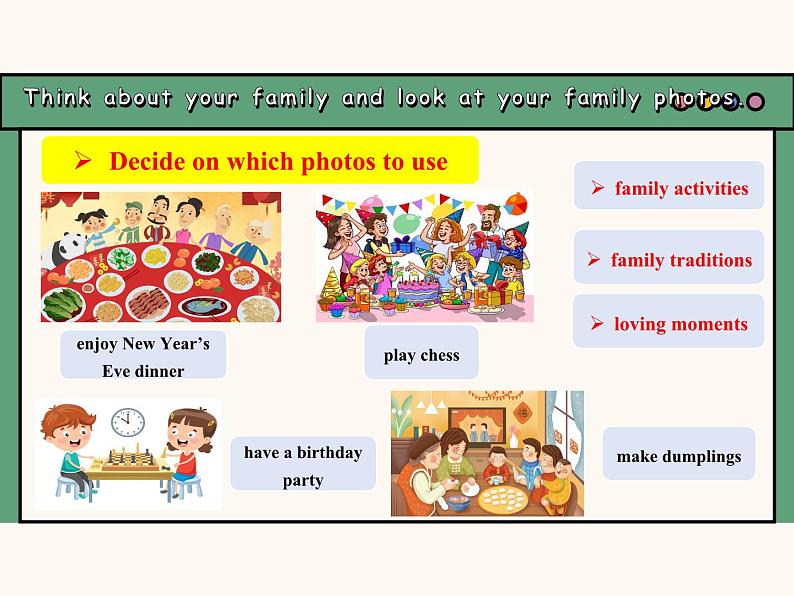 Think about your family and look at your family photos.

➢ Decide on which photos to use

➢ family activities

➢ family traditions

➢ loving moments

enjoy New Year's Eve dinner

play chess

have a birthday party

make dumplings